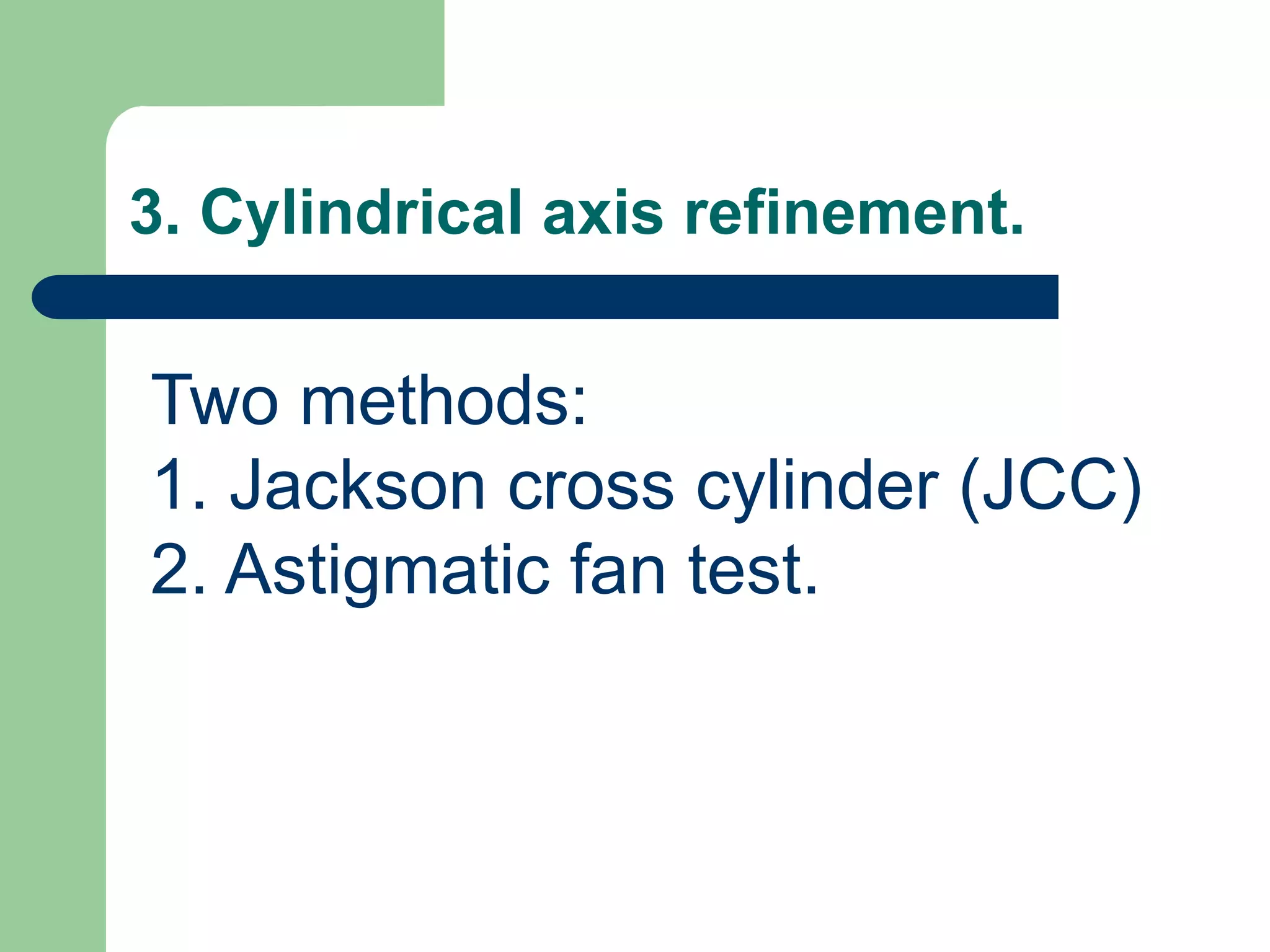 3. Cylindrical axis refinement.

Two methods:
1. Jackson cross cylinder (JCC)
2. Astigmatic fan test.